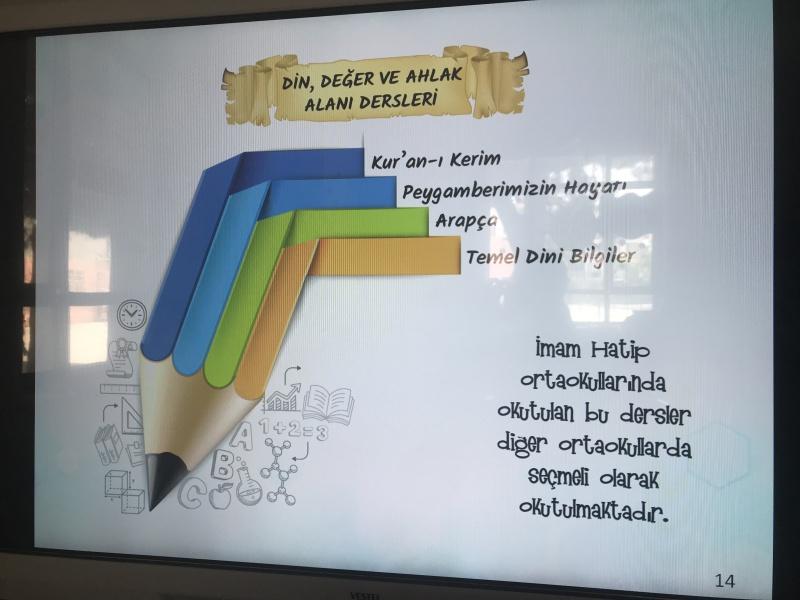 DİN, DEĞER VE AHLAK ALANI DERSLERİ

Kur'an-ı Kerim
Peygamberimizin Hayatı
Arapça
Temel Dini Bilgiler

1+2=3
A
B
C

İmam Hatip ortaokullarında okutulan bu dersler diğer ortaokullarda seçmeli olarak okutulmaktadır.

14